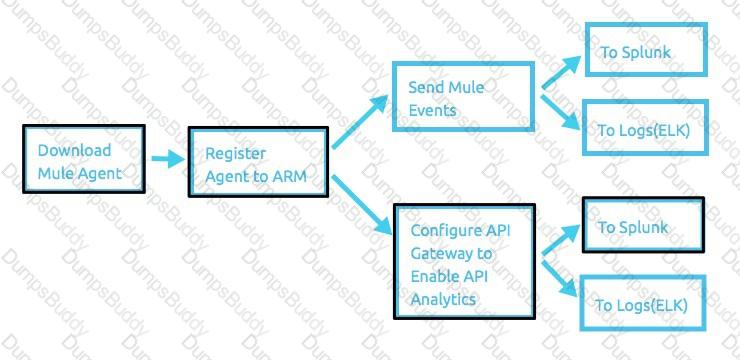 Download Mule Agent

Register Agent to ARM

Send Mule Events

To Splunk

To Logs(ELK)

Configure API Gateway to Enable API Analytics

To Splunk

To Logs(ELK)

DumpsBuddy